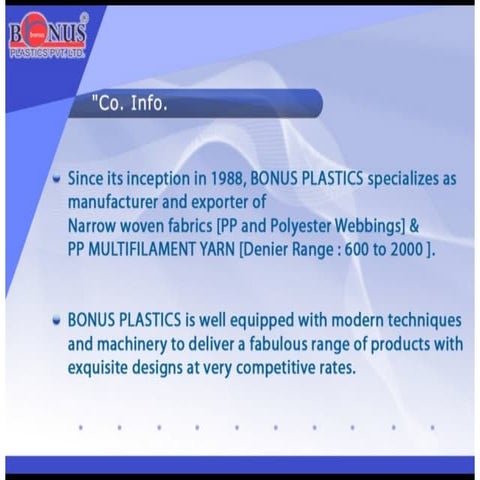 BONUS
bonus
PLASTICS PVT LTD.

"Co. Info.

Since its inception in 1988, BONUS PLASTICS specializes as manufacturer and exporter of
Narrow woven fabrics [PP and Polyester Webbings] &
PP MULTIFILAMENT YARN [Denier Range : 600 to 2000 ].

BONUS PLASTICS is well equipped with modern techniques and machinery to deliver a fabulous range of products with exquisite designs at very competitive rates.